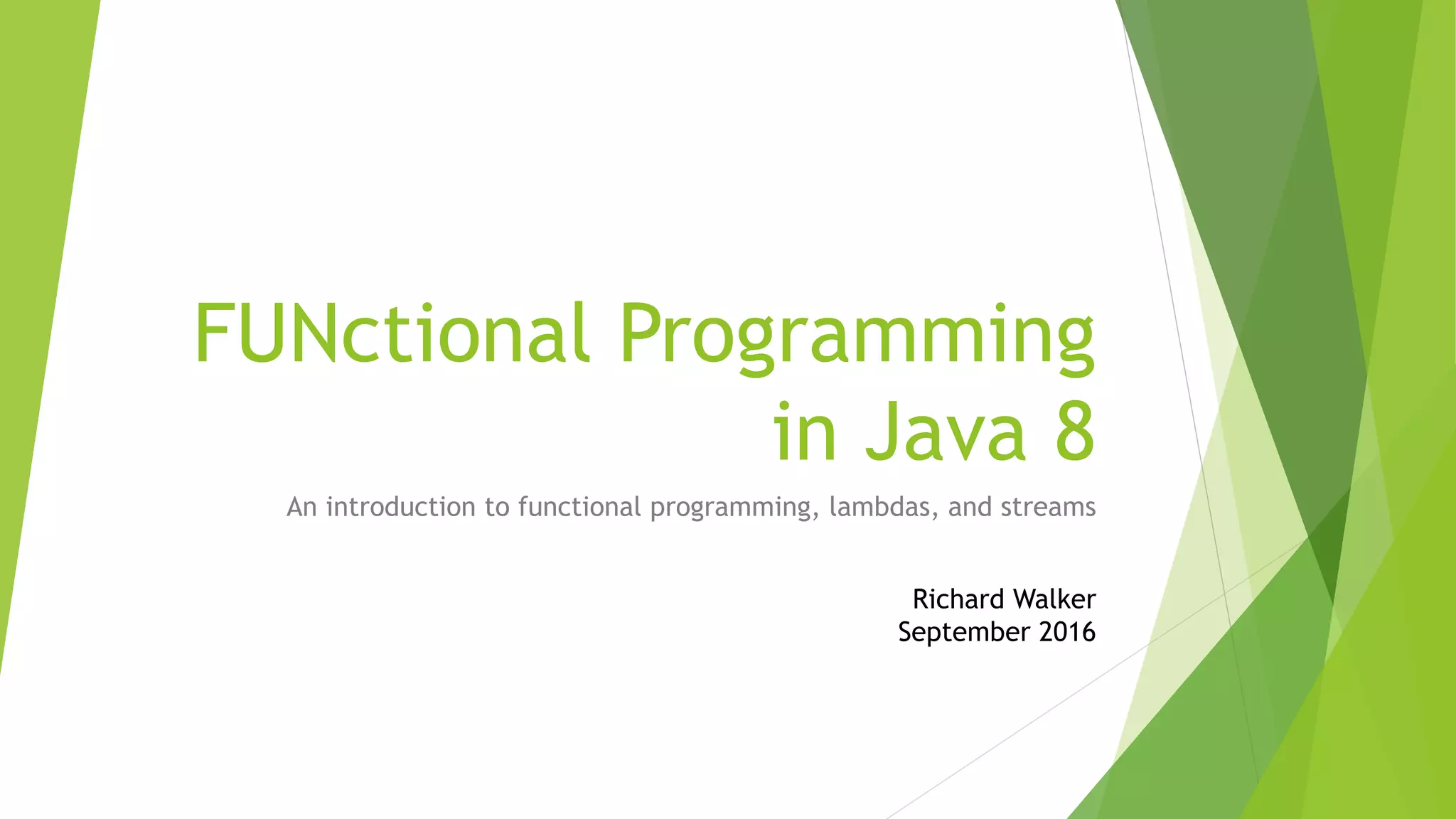 FUNctional Programming in Java 8

An introduction to functional programming, lambdas, and streams

Richard Walker
September 2016